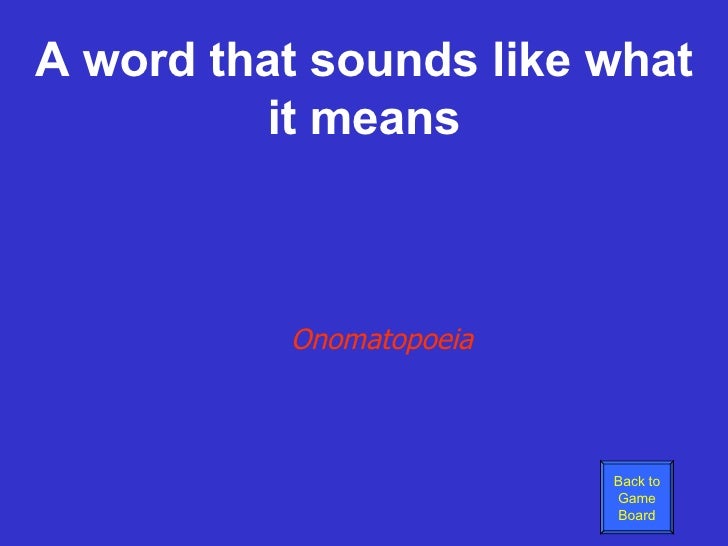 A word that sounds like what it means

Onomatopoeia

Back to Game Board